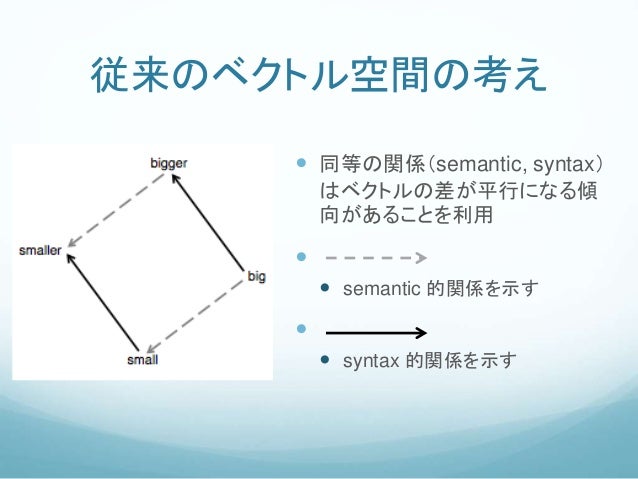 従来のベクトル空間の考え

bigger

smaller

big

small

同等の関係(semantic, syntax)はベクトルの差が平行になる傾向があることを利用

semantic 的関係を示す

syntax 的関係を示す